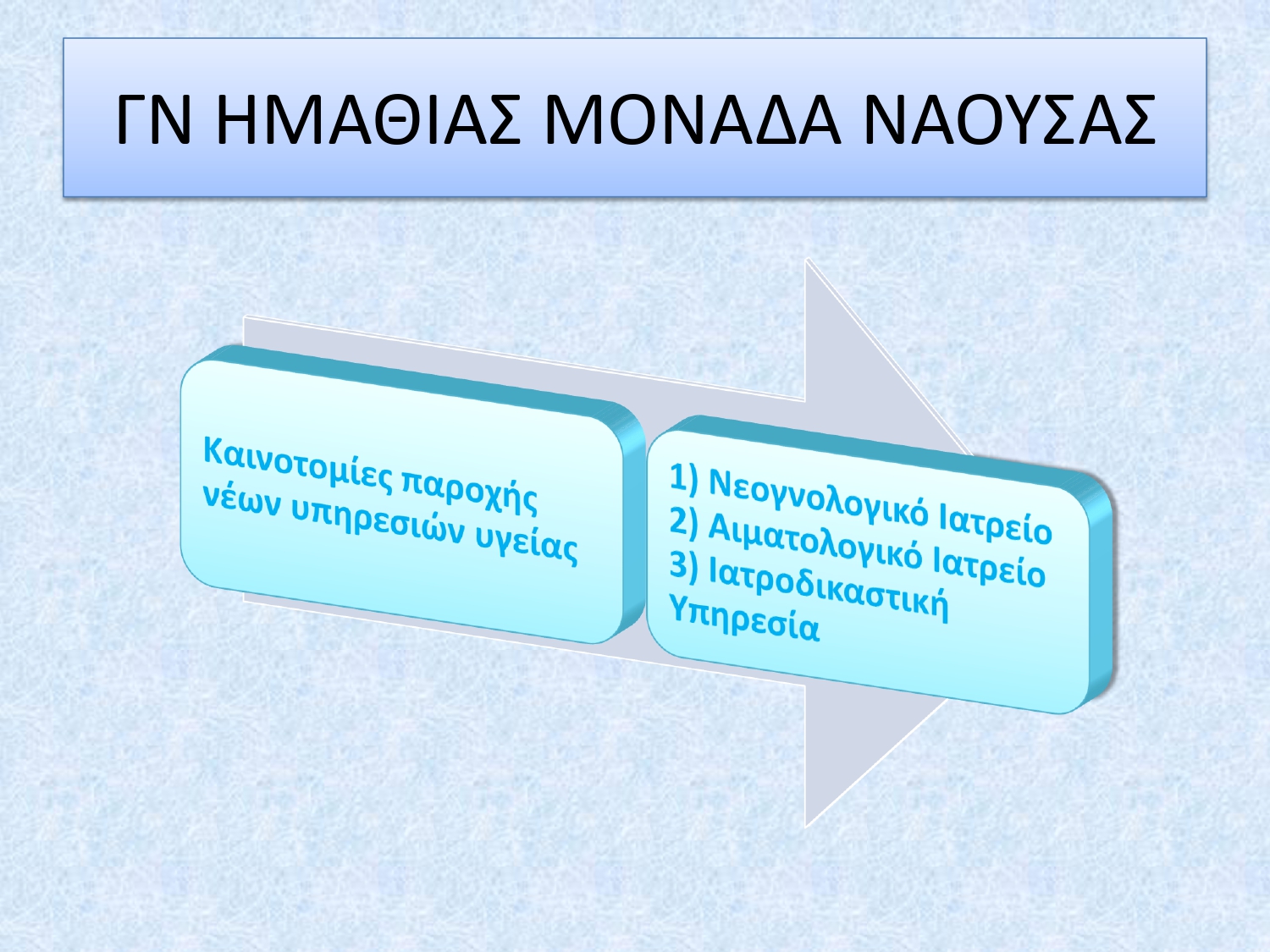 ΓΝ ΗΜΑΘΙΑΣ ΜΟΝΑΔΑ ΝΑΟΥΣΑΣ

Καινοτομίες παροχής νέων υπηρεσιών υγείας

1) Νεογνολογικό Ιατρείο
2) Αιματολογικό Ιατρείο
3) Ιατροδικαστική Υπηρεσία